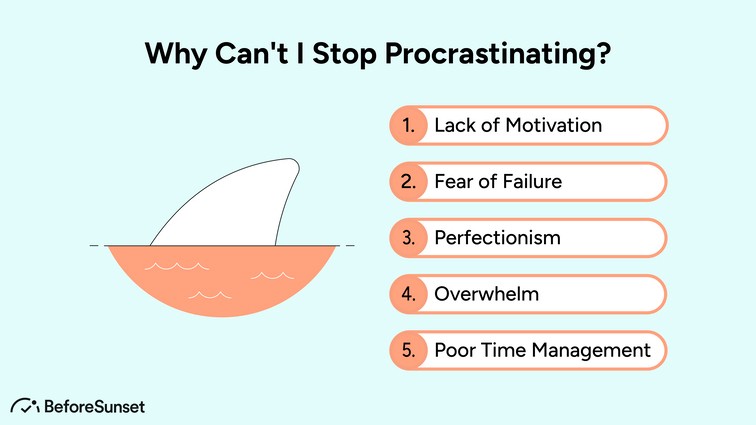 Why Can't I Stop Procrastinating?

1. Lack of Motivation

2. Fear of Failure

3. Perfectionism

4. Overwhelm

5. Poor Time Management

BeforeSunset